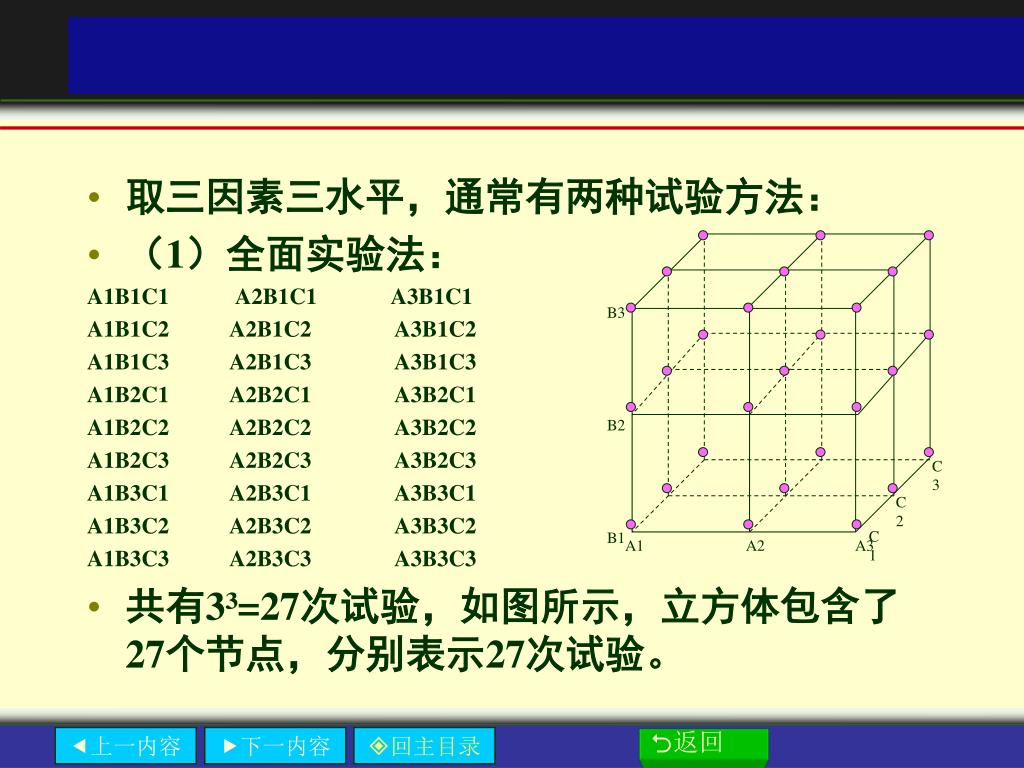 • 取三因素三水平，通常有两种试验方法：

• （1）全面实验法：

| A1B1C1 | A2B1C1 | A3B1C1 |
|---|---|---|
| A1B1C2 | A2B1C2 | A3B1C2 |
| A1B1C3 | A2B1C3 | A3B1C3 |
| A1B2C1 | A2B2C1 | A3B2C1 |
| A1B2C2 | A2B2C2 | A3B2C2 |
| A1B2C3 | A2B2C3 | A3B2C3 |
| A1B3C1 | A2B3C1 | A3B3C1 |
| A1B3C2 | A2B3C2 | A3B3C2 |
| A1B3C3 | A2B3C3 | A3B3C3 |

B3
B2
B1
A1
A2
A3
C1
C2
C3

• 共有$3^3$=27次试验，如图所示，立方体包含了27个节点，分别表示27次试验。

◀上一内容 ▶下一内容 ◈回主目录 ⮌返回